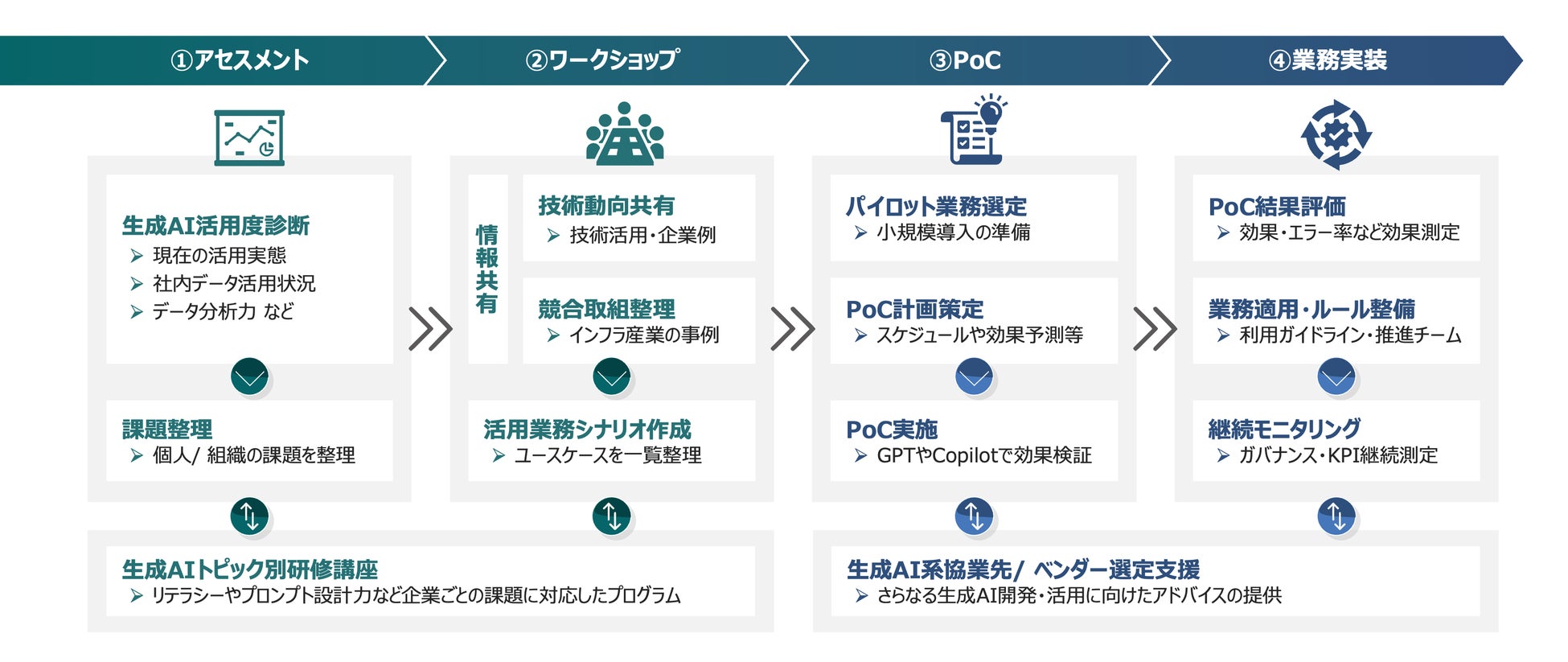 ①アセスメント

②ワークショップ

③PoC

④業務実装

生成AI活用度診断
➢ 現在の活用実態
➢ 社内データ活用状況
➢ データ分析力 など

課題整理
➢ 個人/ 組織の課題を整理

情報共有

技術動向共有
➢ 技術活用・企業例

競合取組整理
➢ インフラ産業の事例

活用業務シナリオ作成
➢ ユースケースを一覧整理

パイロット業務選定
➢ 小規模導入の準備

PoC計画策定
➢ スケジュールや効果予測等

PoC実施
➢ GPTやCopilotで効果検証

PoC結果評価
➢ 効果・エラー率など効果測定

業務適用・ルール整備
➢ 利用ガイドライン・推進チーム

継続モニタリング
➢ ガバナンス・KPI継続測定

生成AIトピック別研修講座
➢ リテラシーやプロンプト設計力など企業ごとの課題に対応したプログラム

生成AI系協業先/ ベンダー選定支援
➢ さらなる生成AI開発・活用に向けたアドバイスの提供